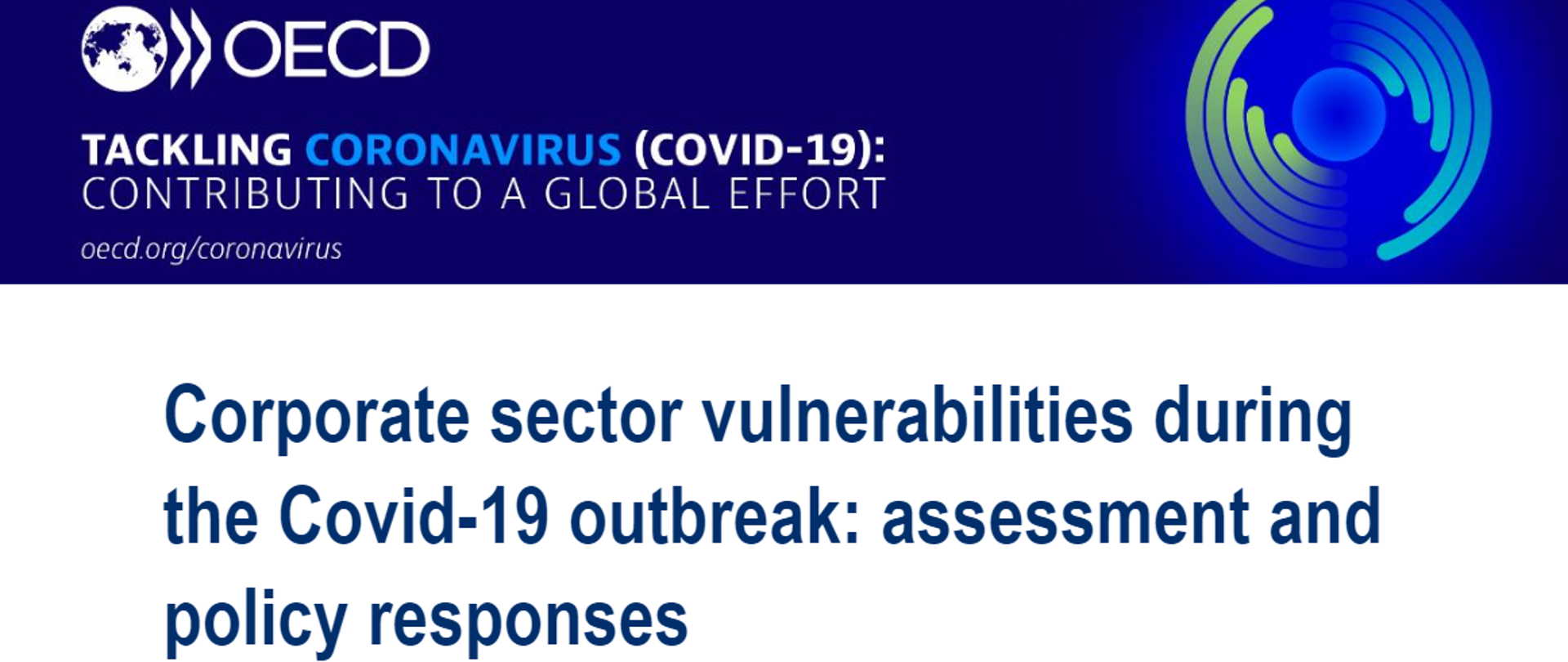 OECD

TACKLING CORONAVIRUS (COVID-19):
CONTRIBUTING TO A GLOBAL EFFORT

oecd.org/coronavirus

Corporate sector vulnerabilities during the Covid-19 outbreak: assessment and policy responses